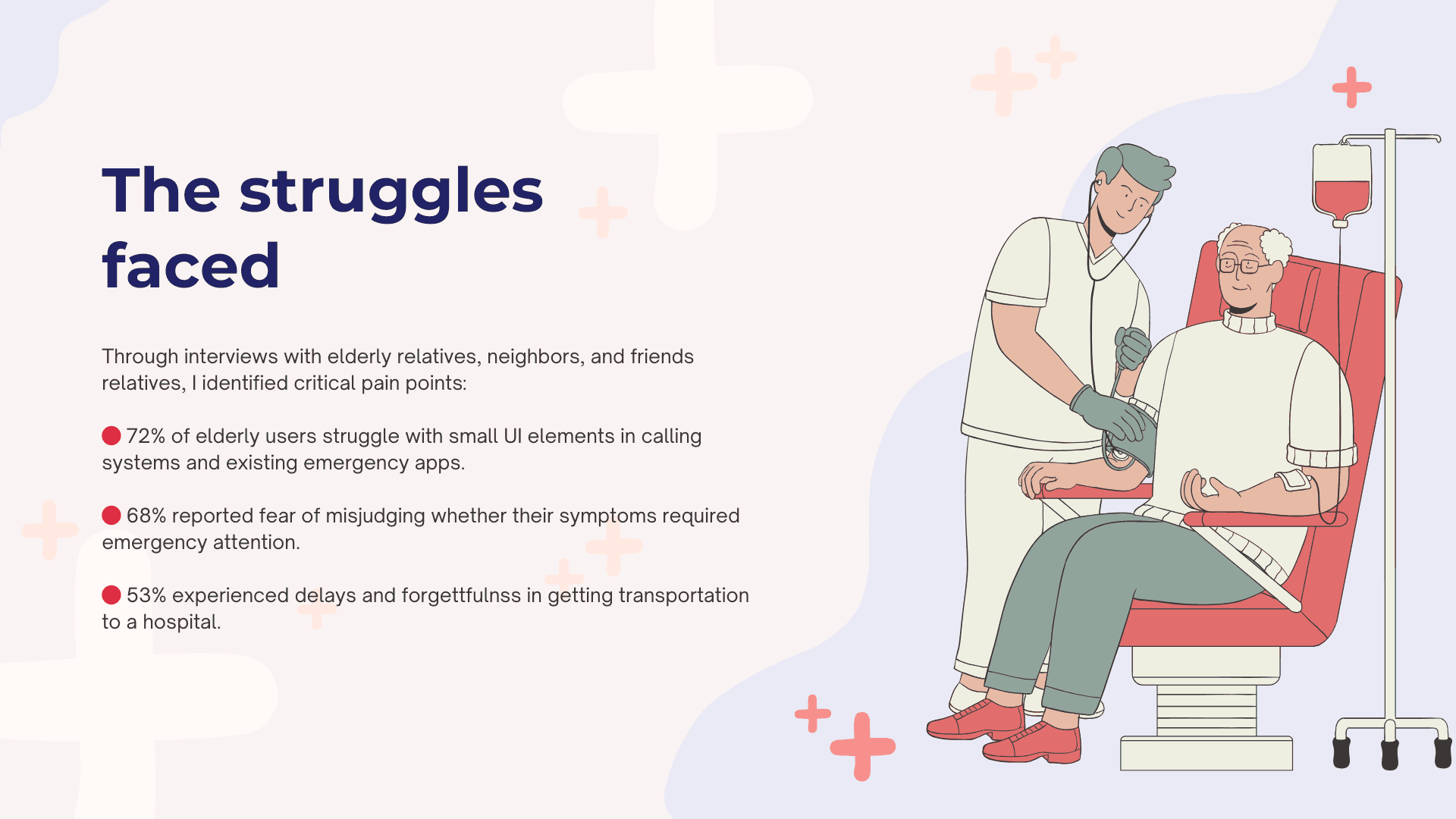 The struggles faced

Through interviews with elderly relatives, neighbors, and friends relatives, I identified critical pain points:

72% of elderly users struggle with small UI elements in calling systems and existing emergency apps.

68% reported fear of misjudging whether their symptoms required emergency attention.

53% experienced delays and forgettfulnss in getting transportation to a hospital.